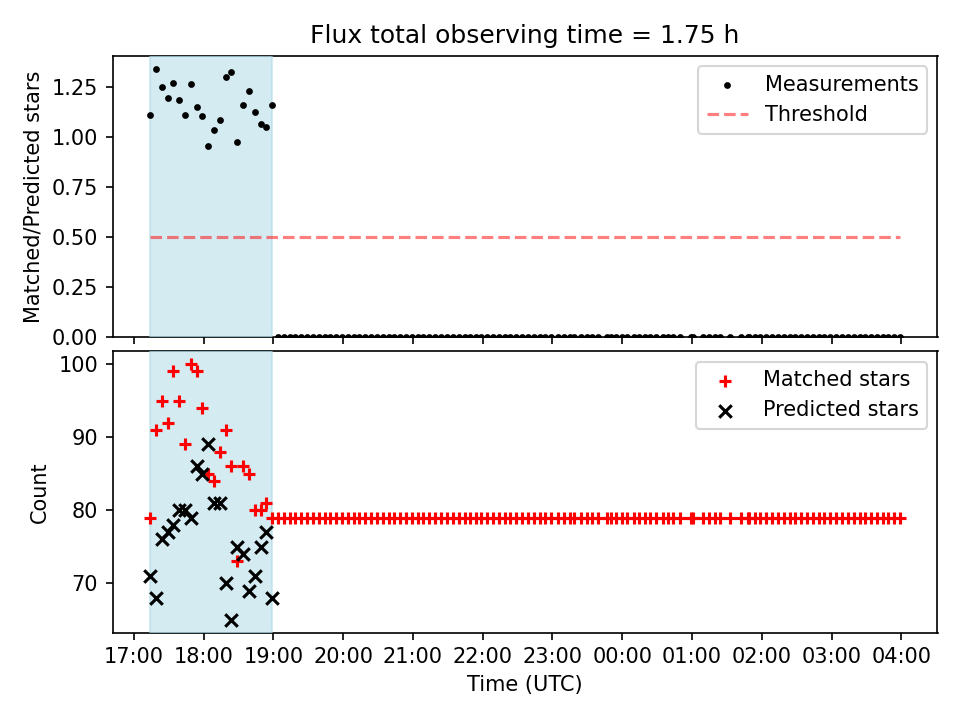 Flux total observing time = 1.75 h

Matched/Predicted stars

1.25
1.00
0.75
0.50
0.25
0.00

Measurements
Threshold

Count

100
90
80
70

Matched stars
Predicted stars

17:00 18:00 19:00 20:00 21:00 22:00 23:00 00:00 01:00 02:00 03:00 04:00

Time (UTC)